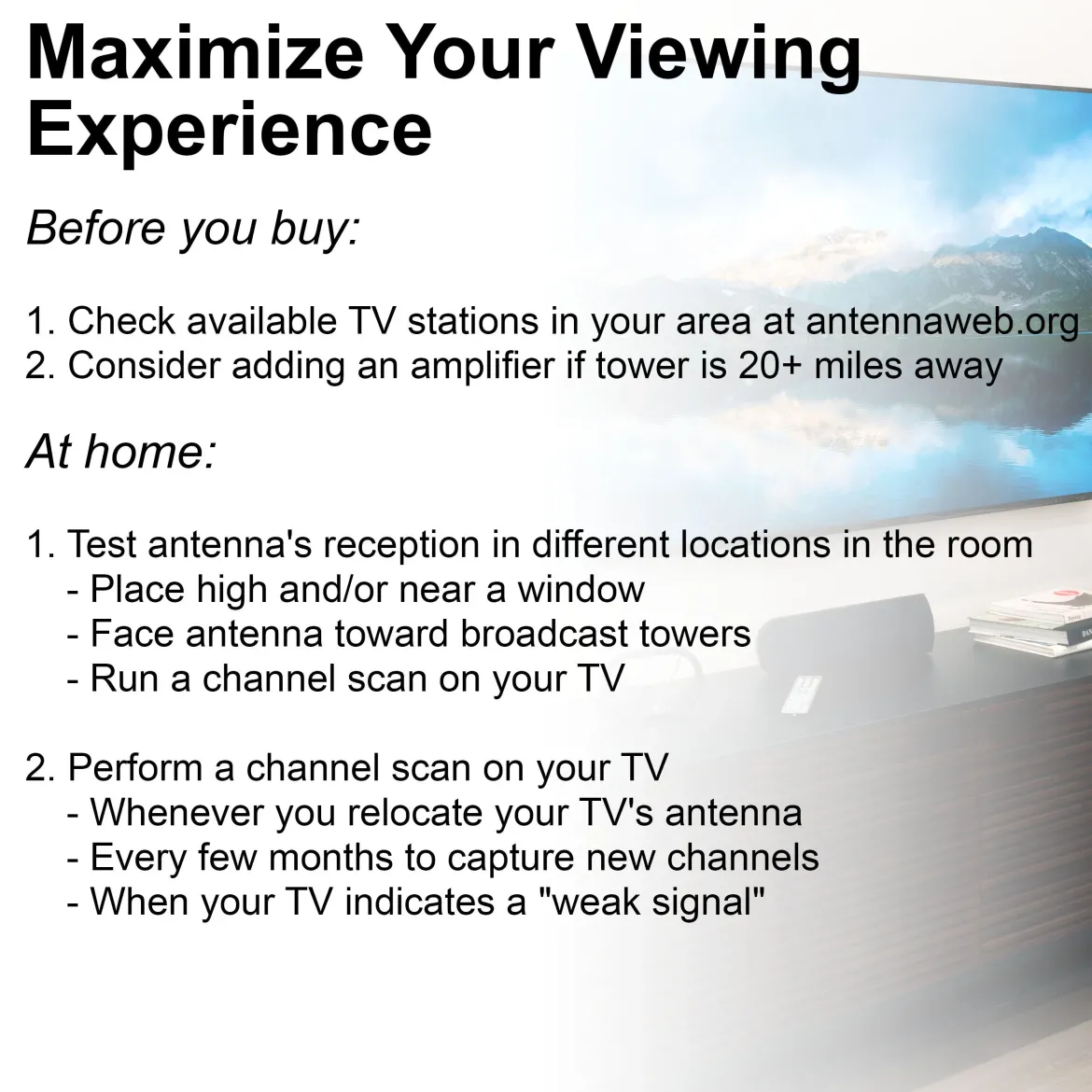 Maximize Your Viewing Experience

Before you buy:

1. Check available TV stations in your area at antennaweb.org
2. Consider adding an amplifier if tower is 20+ miles away

At home:

1. Test antenna's reception in different locations in the room
- Place high and/or near a window
- Face antenna toward broadcast towers
- Run a channel scan on your TV

2. Perform a channel scan on your TV
- Whenever you relocate your TV's antenna
- Every few months to capture new channels
- When your TV indicates a "weak signal"